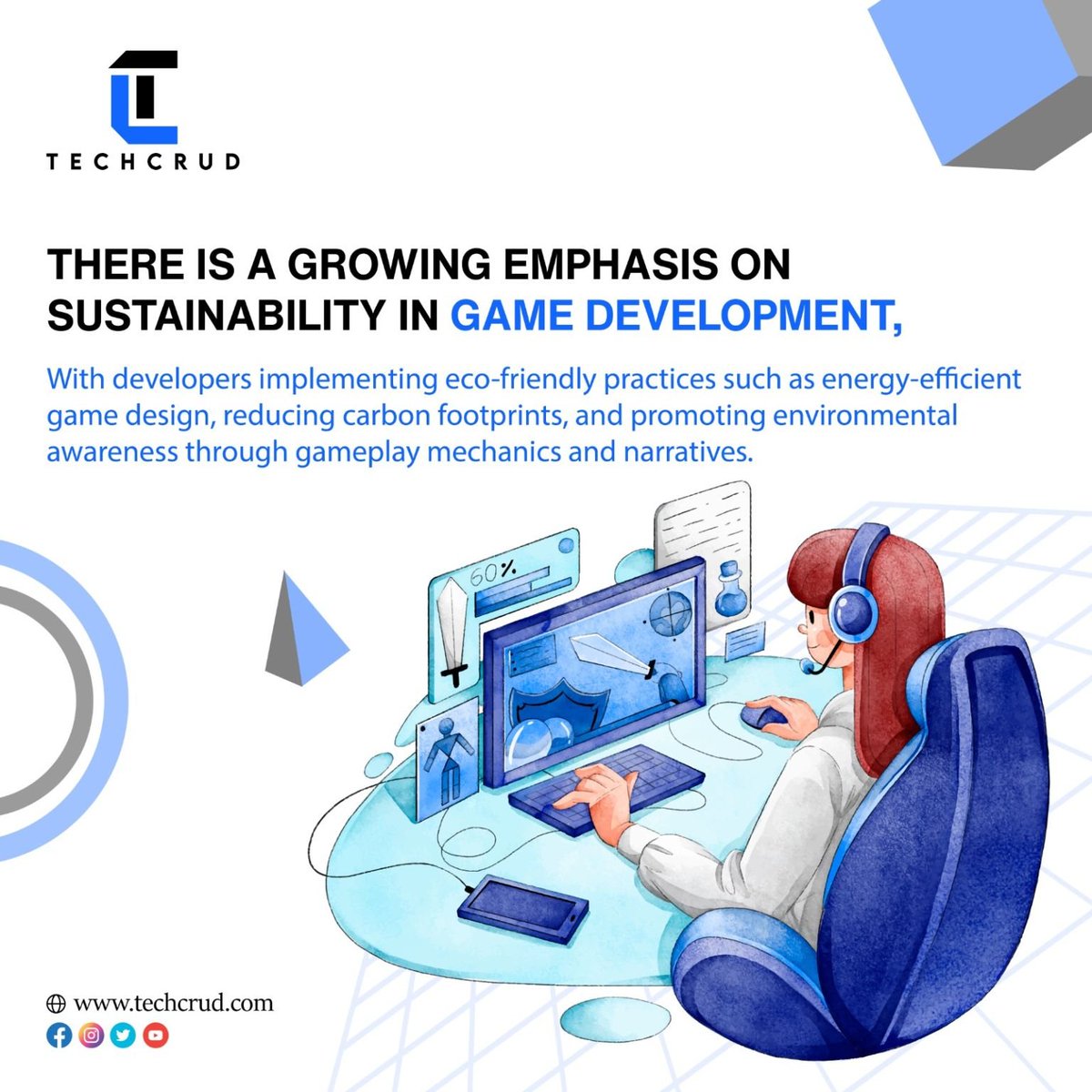 TECHCRUD

THERE IS A GROWING EMPHASIS ON SUSTAINABILITY IN GAME DEVELOPMENT,

With developers implementing eco-friendly practices such as energy-efficient game design, reducing carbon footprints, and promoting environmental awareness through gameplay mechanics and narratives.

60%

www.techcrud.com